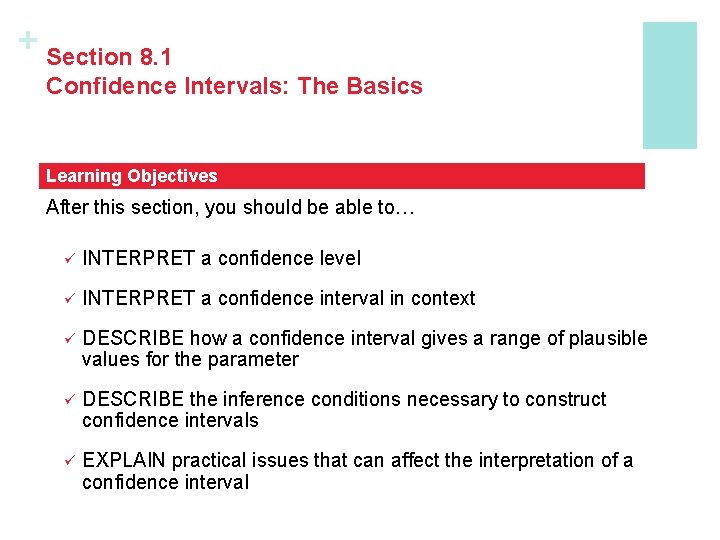 +
Section 8.1
Confidence Intervals: The Basics

Learning Objectives

After this section, you should be able to…

✓ INTERPRET a confidence level

✓ INTERPRET a confidence interval in context

✓ DESCRIBE how a confidence interval gives a range of plausible values for the parameter

✓ DESCRIBE the inference conditions necessary to construct confidence intervals

✓ EXPLAIN practical issues that can affect the interpretation of a confidence interval